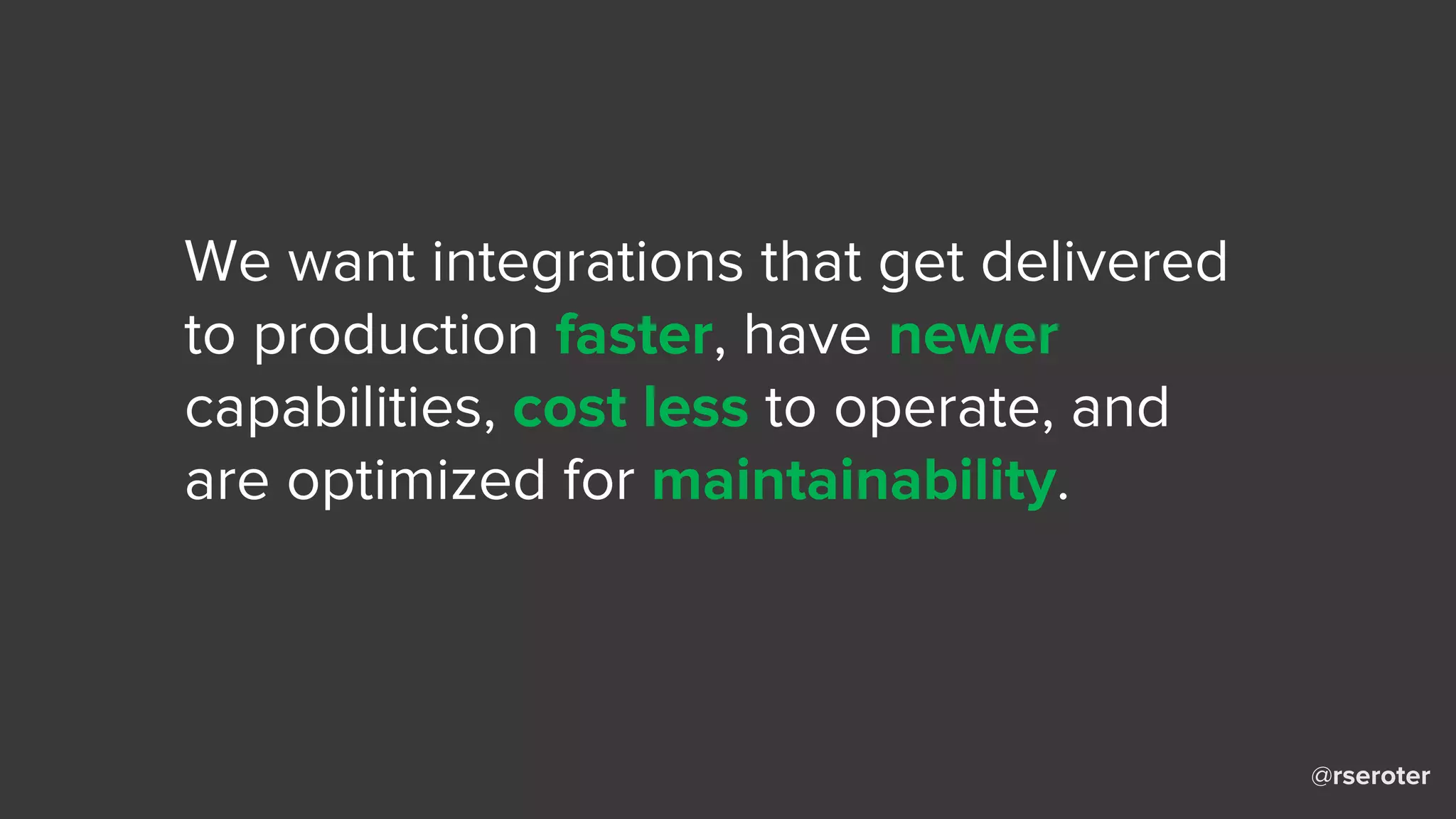 We want integrations that get delivered to production faster, have newer capabilities, cost less to operate, and are optimized for maintainability.

@rseroter